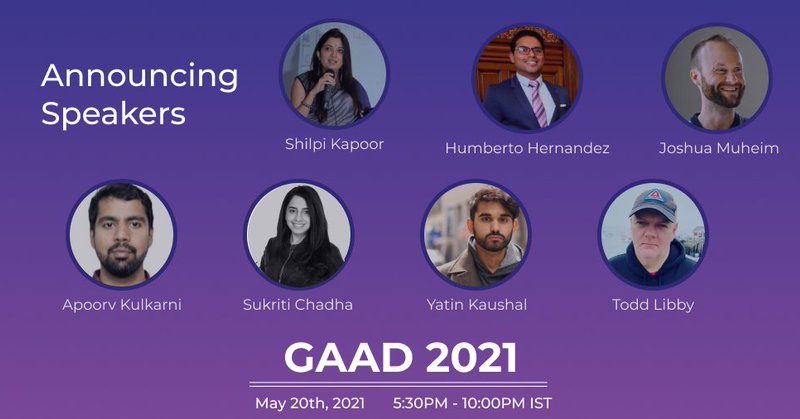 Announcing Speakers

Shilpi Kapoor

Humberto Hernandez

Joshua Muheim

Apoorv Kulkarni

Sukriti Chadha

Yatin Kaushal

Todd Libby

GAAD 2021

May 20th, 2021 5:30PM - 10:00PM IST